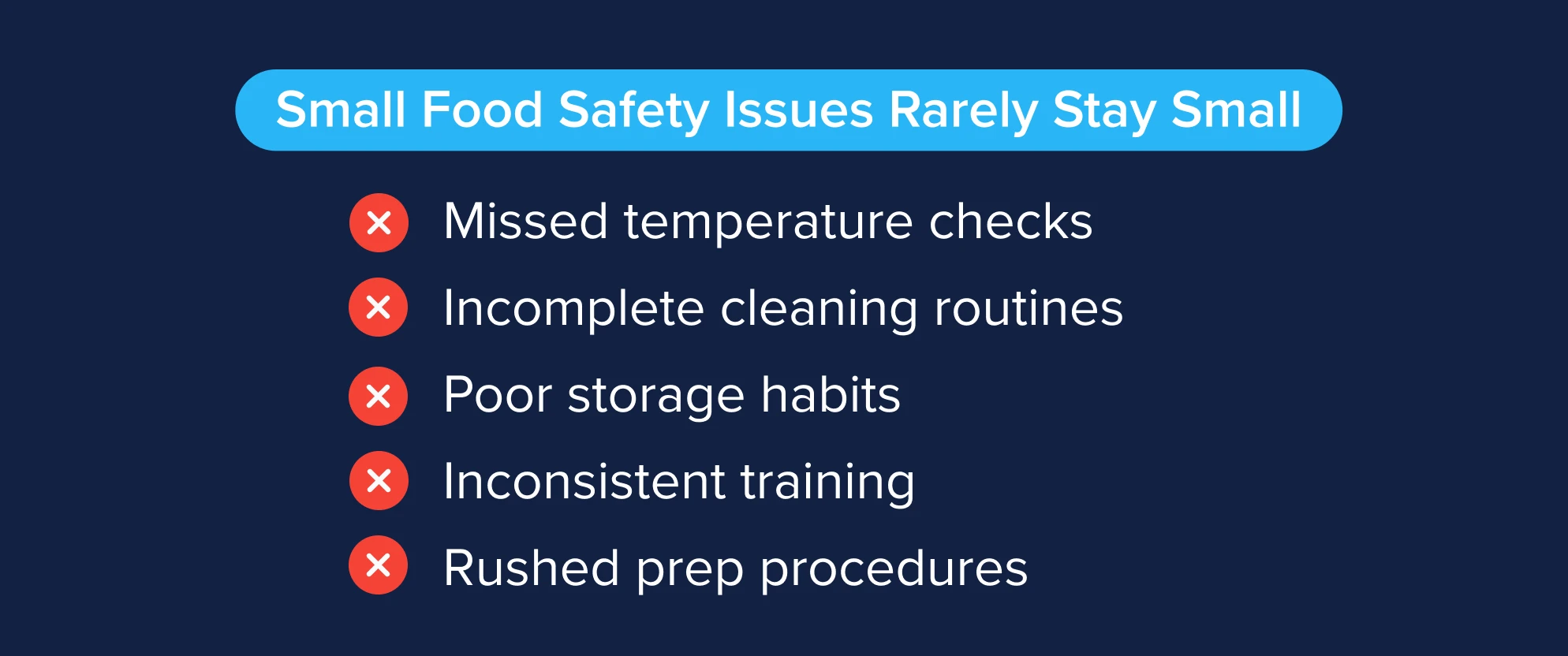 Small Food Safety Issues Rarely Stay Small

Missed temperature checks

Incomplete cleaning routines

Poor storage habits

Inconsistent training

Rushed prep procedures